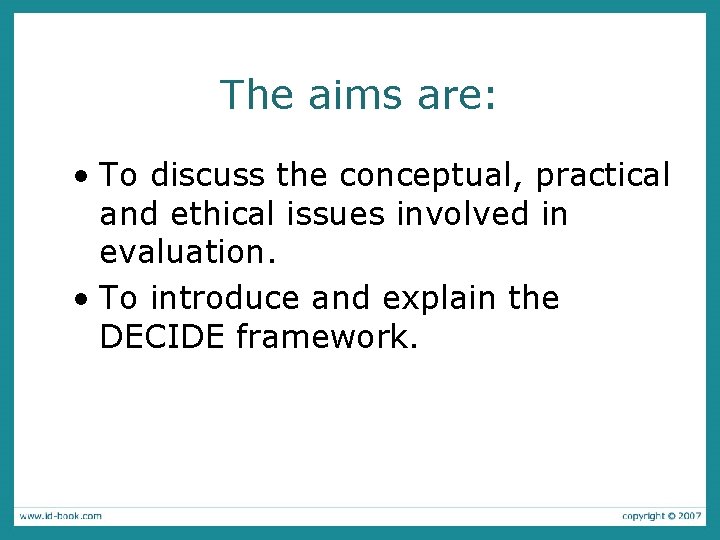 The aims are:

• To discuss the conceptual, practical and ethical issues involved in evaluation.

• To introduce and explain the DECIDE framework.

www.id-book.com

copyright © 2007